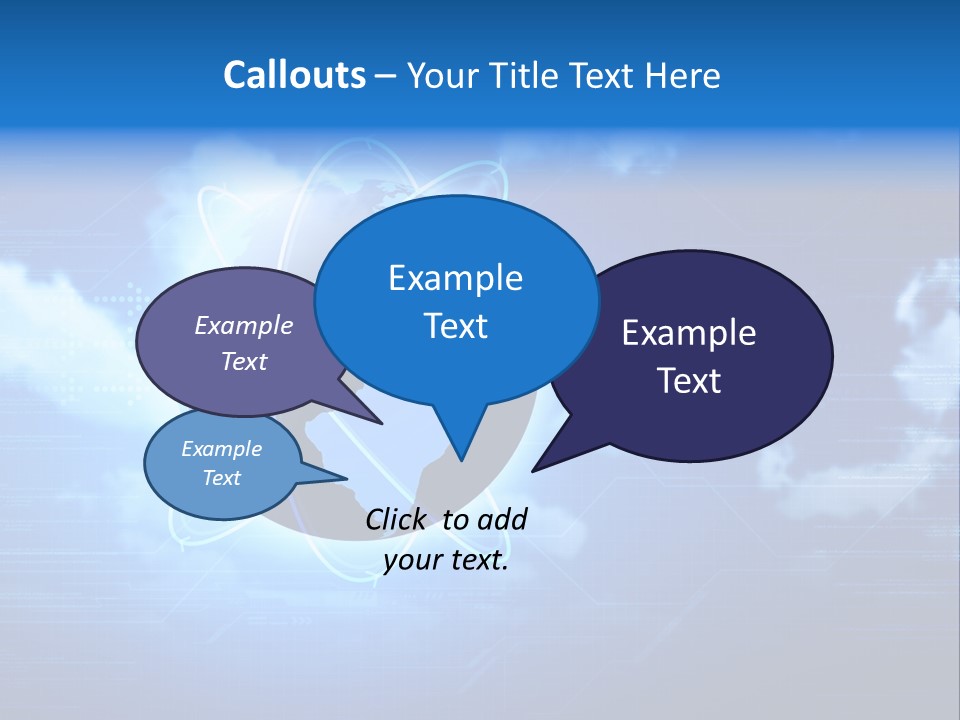 Callouts – Your Title Text Here

Example Text

Example Text

Example Text

Example Text

Click to add your text.